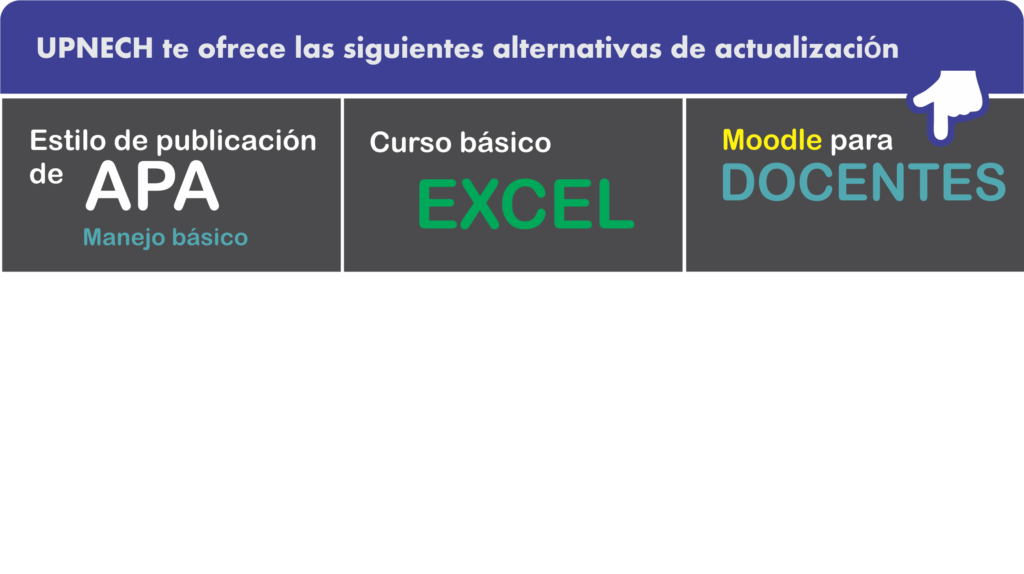 UPNECH te ofrece las siguientes alternativas de actualización

Estilo de publicación de APA
Manejo básico

Curso básico
EXCEL

Moodle para
DOCENTES